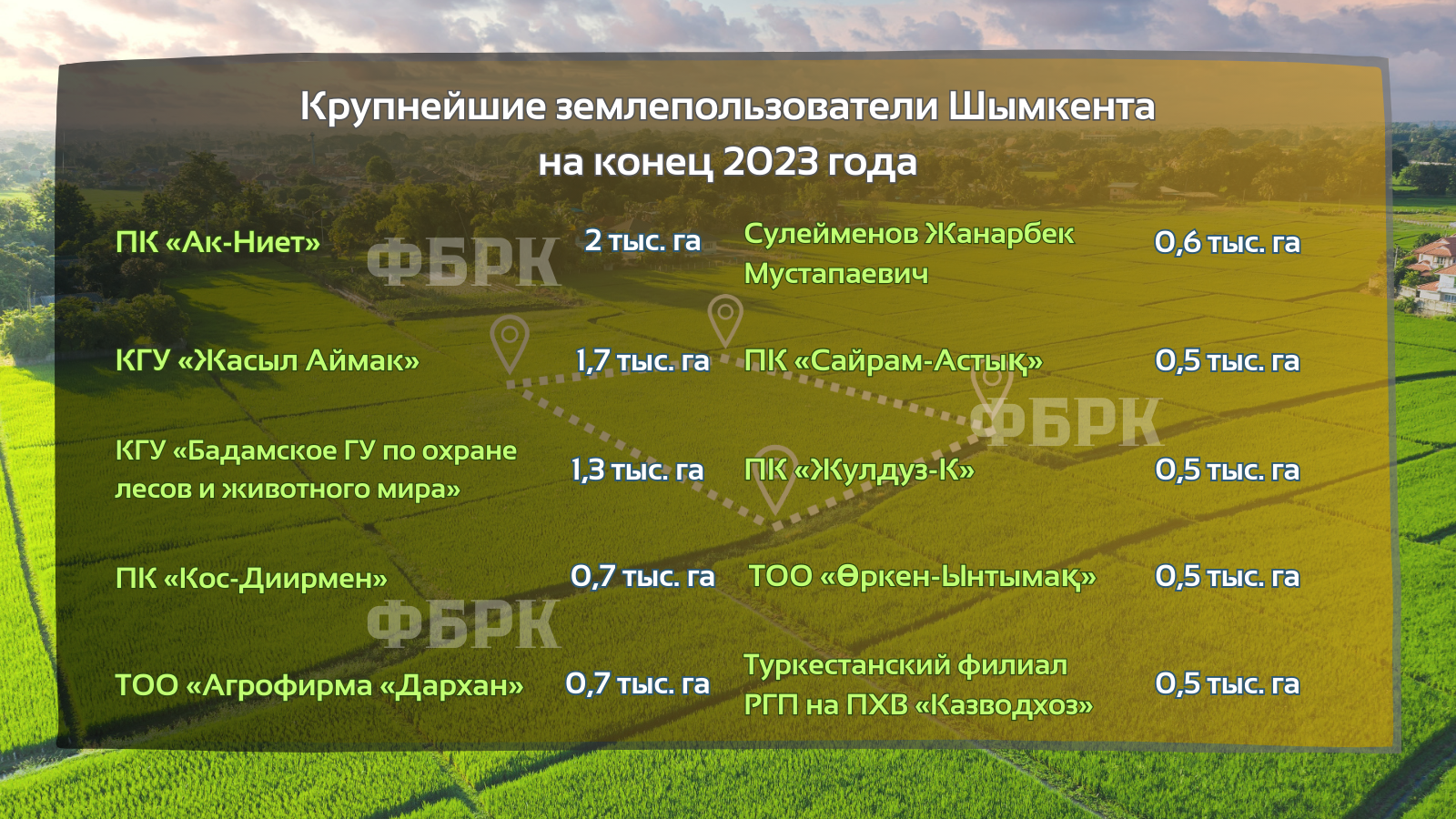 Крупнейшие землепользователи Шымкента на конец 2023 года

ПК «Ак-Ниет» 2 тыс. га

КГУ «Жасыл Аймак» 1,7 тыс. га

КГУ «Бадамское ГУ по охране лесов и животного мира» 1,3 тыс. га

ПК «Кос-Диирмен» 0,7 тыс. га

ТОО «Агрофирма «Дархан» 0,7 тыс. га

Сулейменов Жанарбек Мустапаевич 0,6 тыс. га

ПК «Сайрам-Астық» 0,5 тыс. га

ПК «Жулдуз-К» 0,5 тыс. га

ТОО «Өркен-Ынтымақ» 0,5 тыс. га

Туркестанский филиал РГП на ПХВ «Казводхоз» 0,5 тыс. га

ФБРК
ФБРК
ФБРК